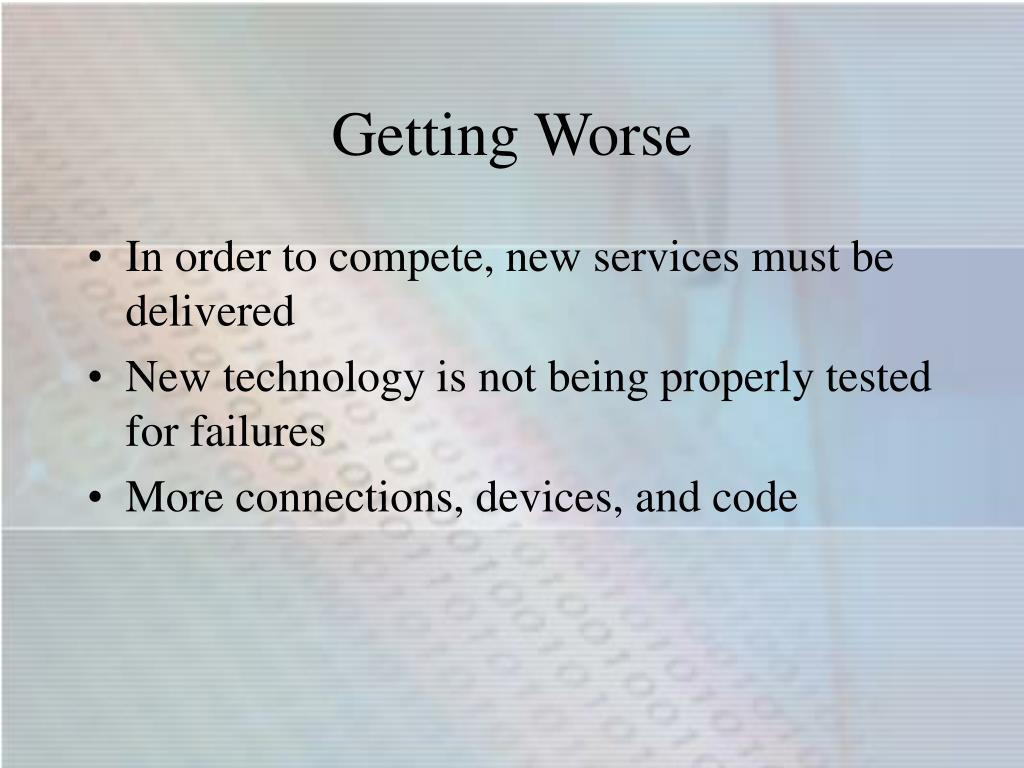 Getting Worse

• In order to compete, new services must be delivered
• New technology is not being properly tested for failures
• More connections, devices, and code